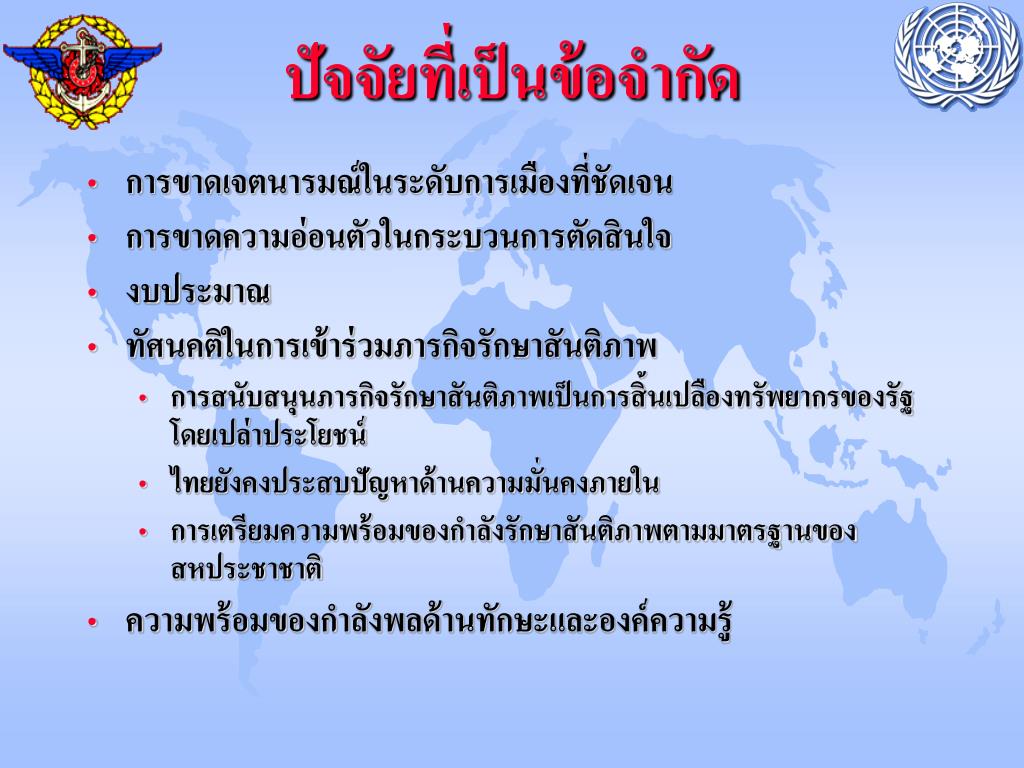 ปัจจัยที่เป็นข้อจำกัด

• การขาดเจตนารมณ์ในระดับการเมืองที่ชัดเจน
• การขาดความอ่อนตัวในกระบวนการตัดสินใจ
• งบประมาณ
• ทัศนคติในการเข้าร่วมภารกิจรักษาสันติภาพ
  • การสนับสนุนภารกิจรักษาสันติภาพเป็นการสิ้นเปลืองทรัพยากรของรัฐโดยเปล่าประโยชน์
  • ไทยยังคงประสบปัญหาด้านความมั่นคงภายใน
  • การเตรียมความพร้อมของกำลังรักษาสันติภาพตามมาตรฐานของสหประชาชาติ
• ความพร้อมของกำลังพลด้านทักษะและองค์ความรู้